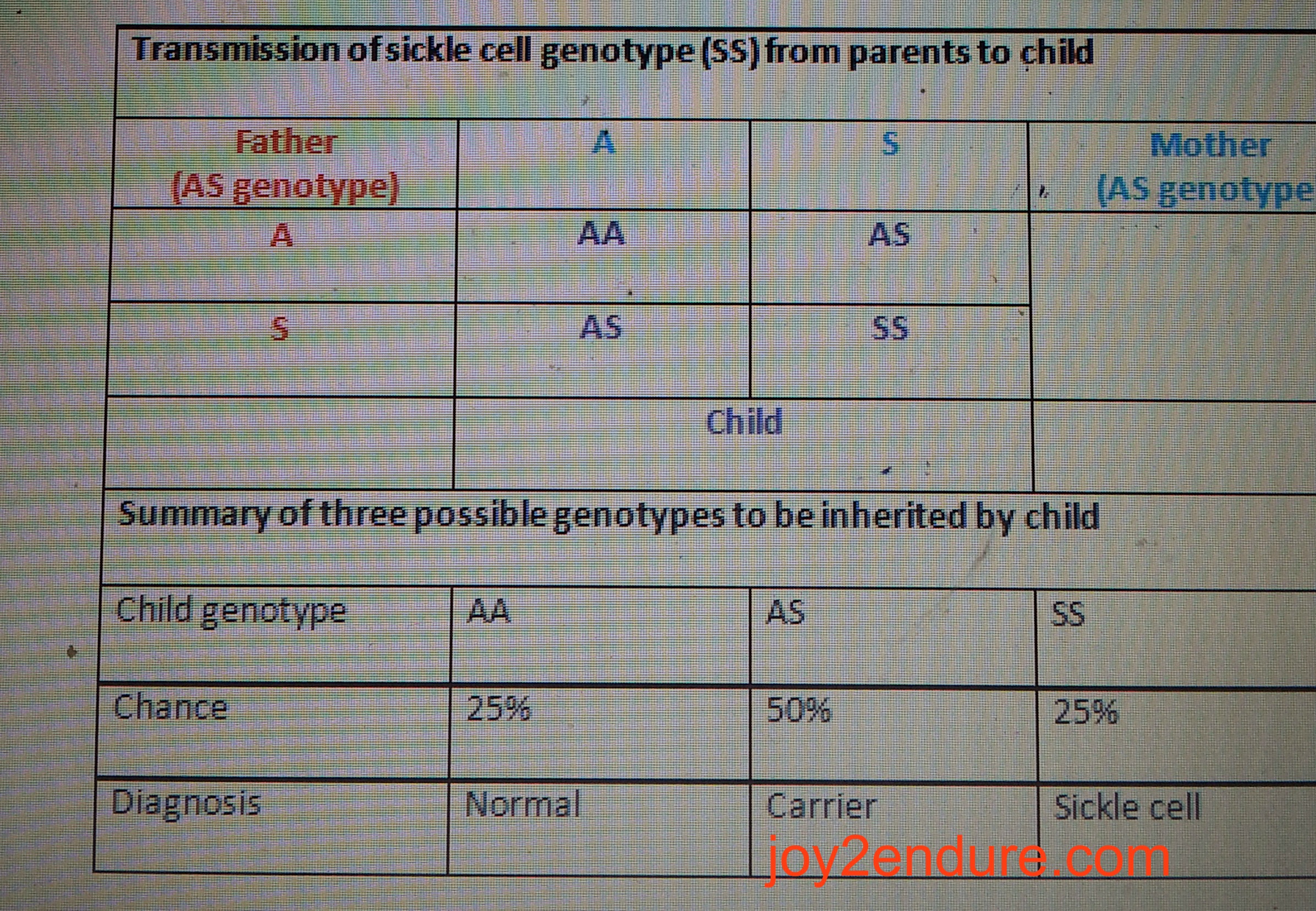 Transmission of sickle cell genotype (SS) from parents to child

| Father (AS genotype) | A | S | Mother (AS genotype |
|---|---|---|---|
| A | AA | AS | |
| S | AS | SS | |
| | Child | | |

Summary of three possible genotypes to be inherited by child

| Child genotype | AA | AS | SS |
|---|---|---|---|
| Chance | 25% | 50% | 25% |
| Diagnosis | Normal | Carrier | Sickle cell |

joy2endure.com